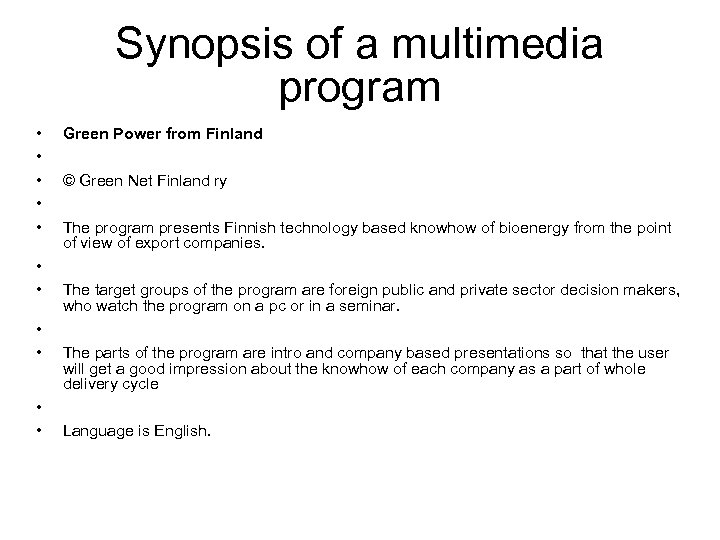 Synopsis of a multimedia program

• Green Power from Finland
•
• © Green Net Finland ry
•
• The program presents Finnish technology based knowhow of bioenergy from the point of view of export companies.
•
• The target groups of the program are foreign public and private sector decision makers, who watch the program on a pc or in a seminar.
•
• The parts of the program are intro and company based presentations so that the user will get a good impression about the knowhow of each company as a part of whole delivery cycle
•
• Language is English.